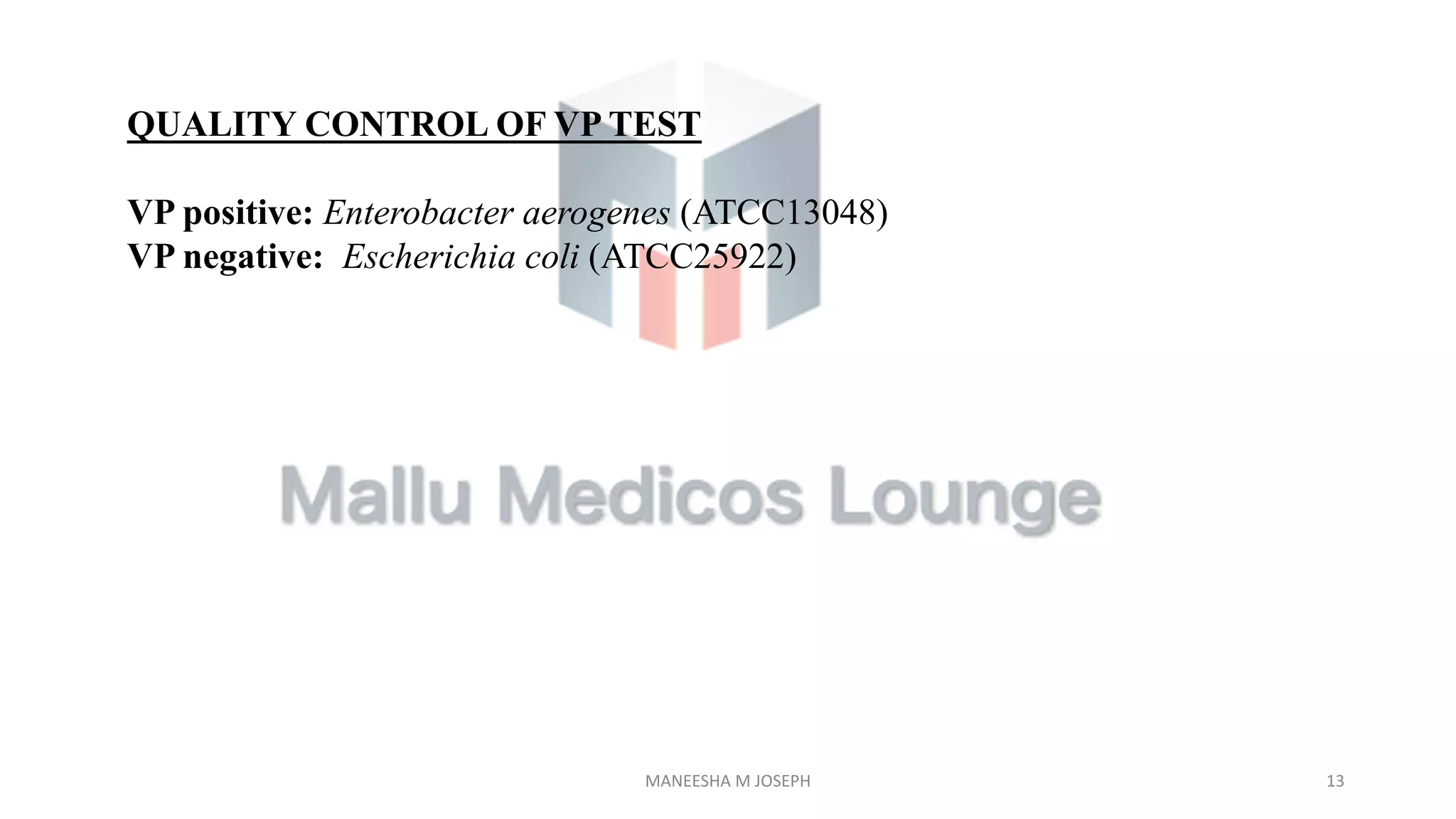 QUALITY CONTROL OF VP TEST

VP positive: Enterobacter aerogenes (ATCC13048)
VP negative: Escherichia coli (ATCC25922)

Mallu Medicos Lounge

MANEESHA M JOSEPH

13